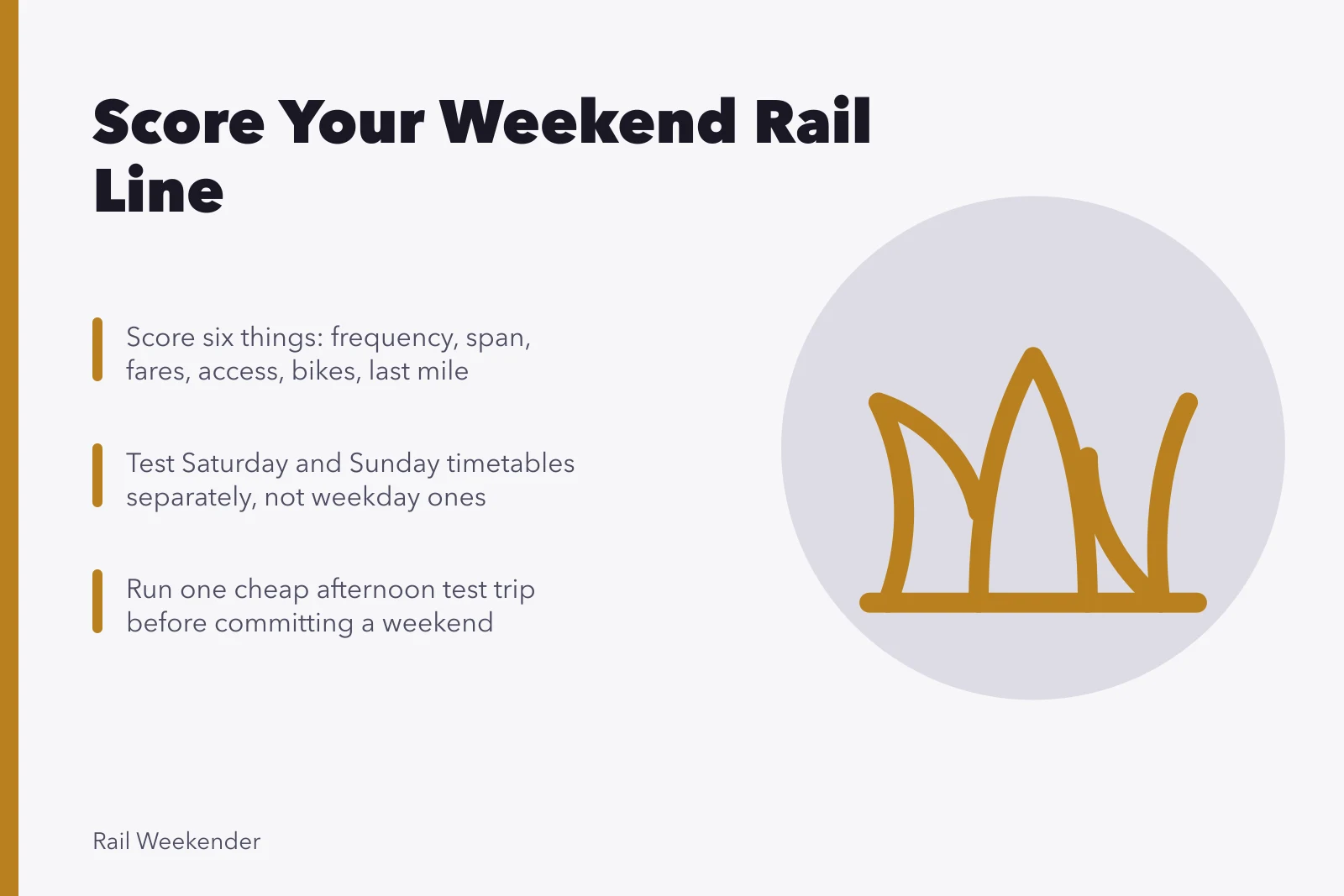 Score Your Weekend Rail Line

Score six things: frequency, span, fares, access, bikes, last mile

Test Saturday and Sunday timetables separately, not weekday ones

Run one cheap afternoon test trip before committing a weekend

Rail Weekender